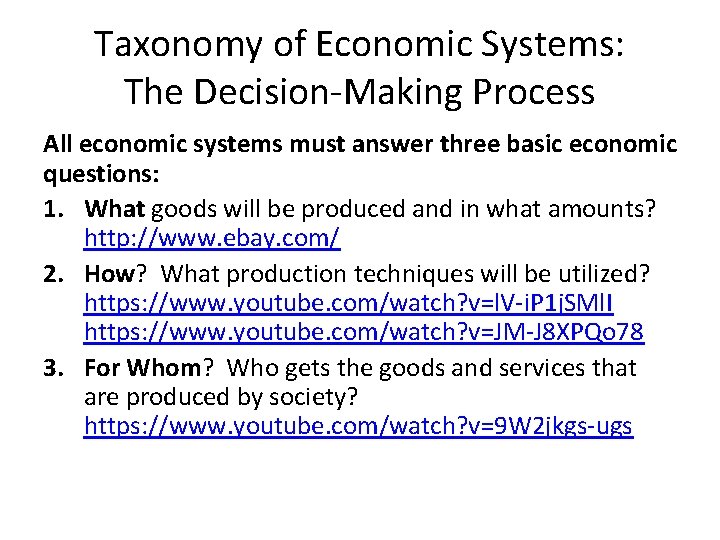 Taxonomy of Economic Systems: The Decision-Making Process

All economic systems must answer three basic economic questions:

1. What goods will be produced and in what amounts? http://www.ebay.com/
2. How? What production techniques will be utilized? https://www.youtube.com/watch?v=lV-iP1jSMlI https://www.youtube.com/watch?v=JM-J8XPQo78
3. For Whom? Who gets the goods and services that are produced by society? https://www.youtube.com/watch?v=9W2jkgs-ugs